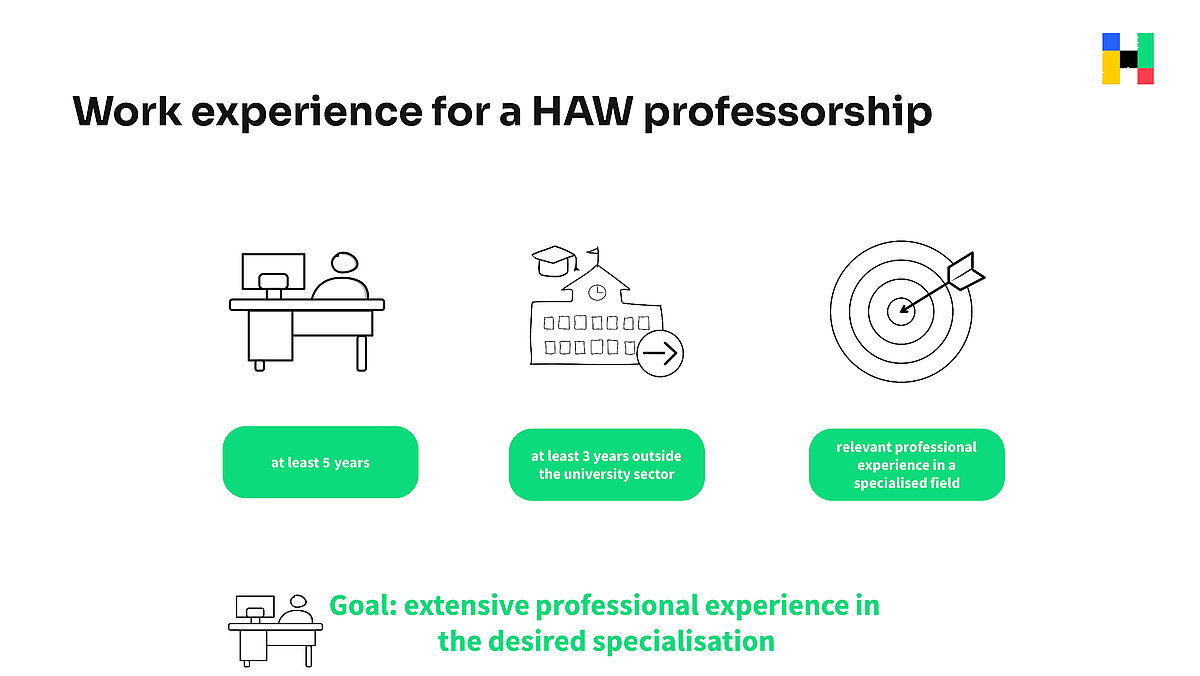 Work experience for a HAW professorship

at least 5 years

at least 3 years outside the university sector

relevant professional experience in a specialised field

Goal: extensive professional experience in the desired specialisation